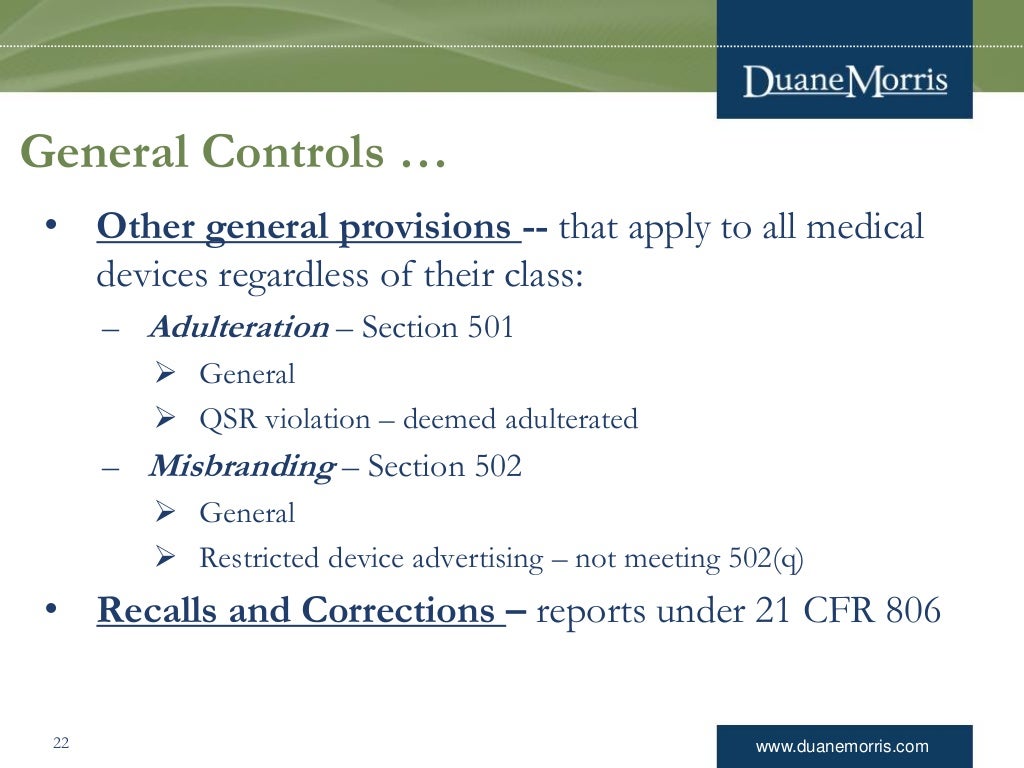 DuaneMorris

General Controls …

• Other general provisions -- that apply to all medical devices regardless of their class:

– Adulteration – Section 501

➢ General

➢ QSR violation – deemed adulterated

– Misbranding – Section 502

➢ General

➢ Restricted device advertising – not meeting 502(q)

• Recalls and Corrections – reports under 21 CFR 806

22

www.duanemorris.com